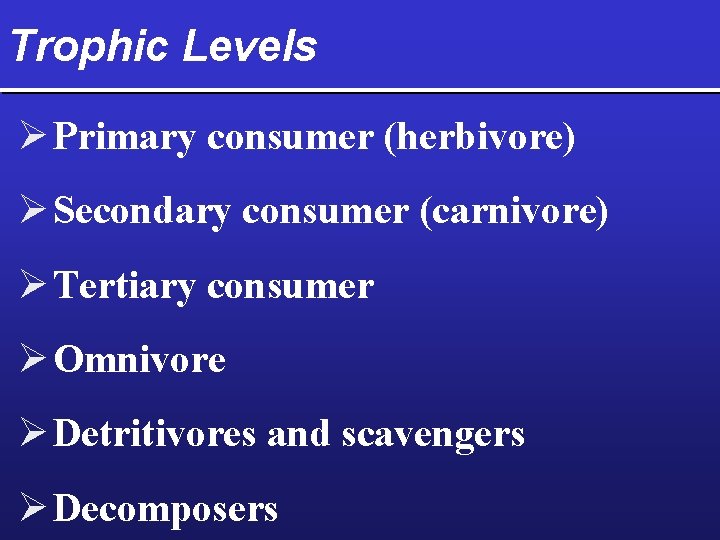 Trophic Levels

➢ Primary consumer (herbivore)

➢ Secondary consumer (carnivore)

➢ Tertiary consumer

➢ Omnivore

➢ Detritivores and scavengers

➢ Decomposers